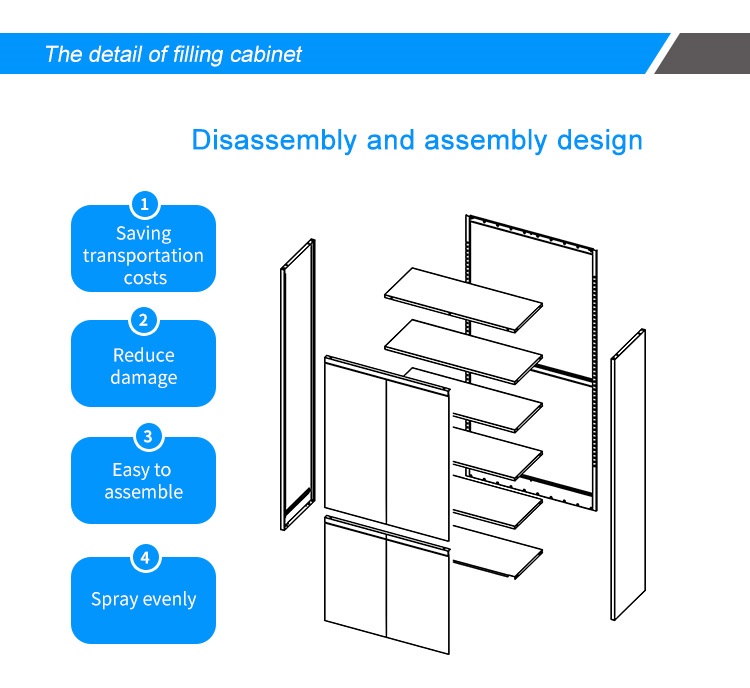 The detail of filling cabinet

Disassembly and assembly design

1
Saving transportation costs

2
Reduce damage

3
Easy to assemble

4
Spray evenly